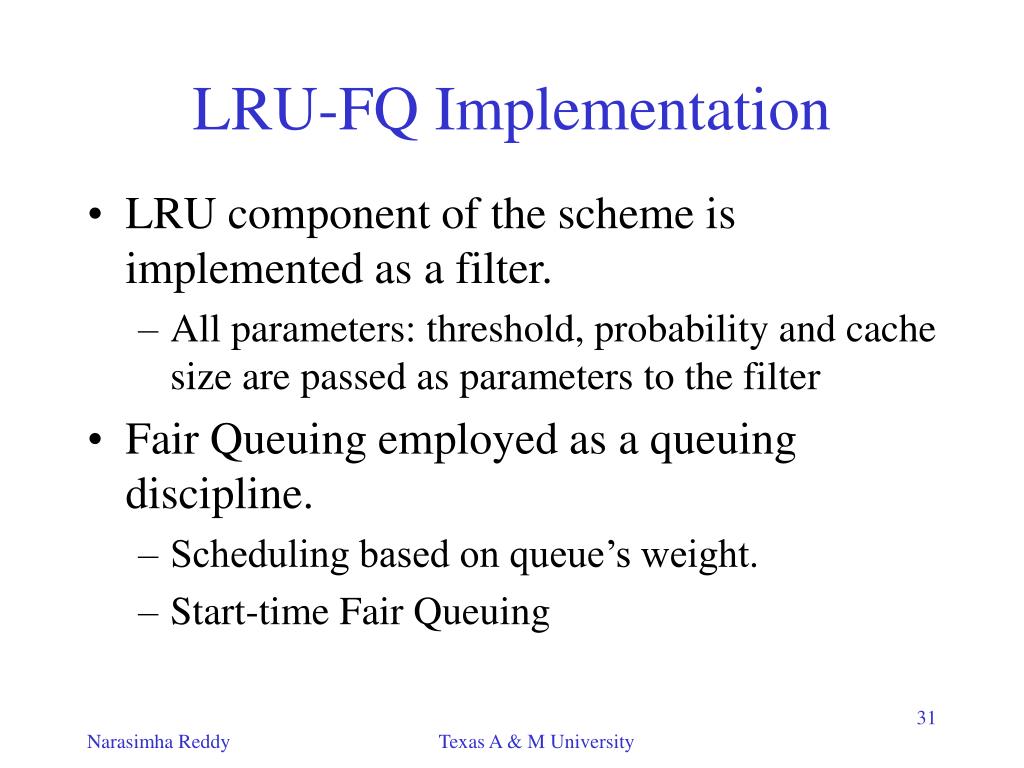 LRU-FQ Implementation

• LRU component of the scheme is implemented as a filter.
– All parameters: threshold, probability and cache size are passed as parameters to the filter
• Fair Queuing employed as a queuing discipline.
– Scheduling based on queue’s weight.
– Start-time Fair Queuing

31

Narasimha Reddy

Texas A & M University